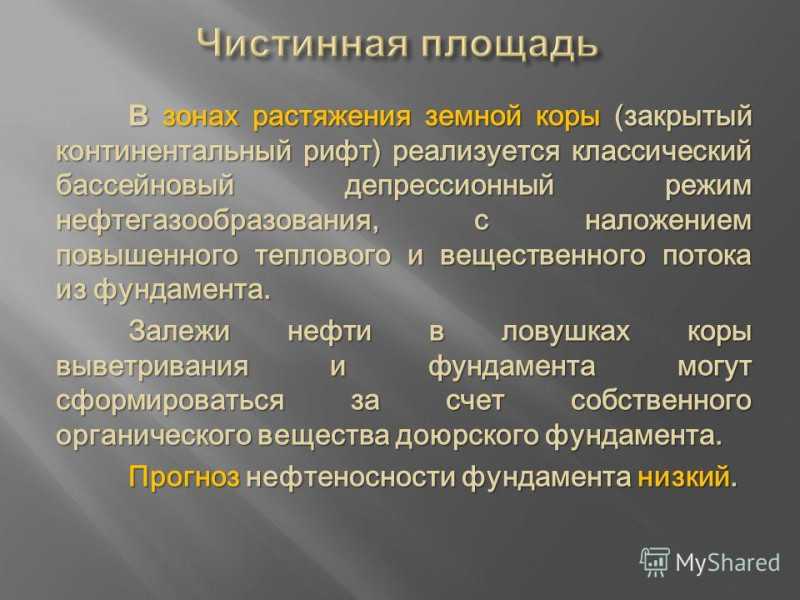 Чистинная площадь

В зонах растяжения земной коры (закрытый континентальный рифт) реализуется классический бассейновый депрессионный режим нефтегазообразования, с наложением повышенного теплового и вещественного потока из фундамента.

Залежи нефти в ловушках коры выветривания и фундамента могут сформироваться за счет собственного органического вещества доюрского фундамента.

Прогноз нефтеносности фундамента низкий.

MyShared